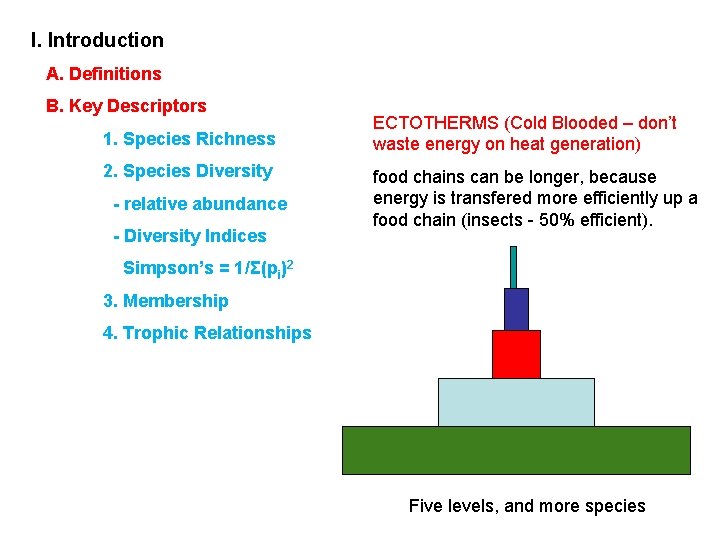 I. Introduction

A. Definitions

B. Key Descriptors

1. Species Richness

2. Species Diversity

- relative abundance

- Diversity Indices

Simpson's = $1/\Sigma(p_i)^2$

3. Membership

4. Trophic Relationships

ECTOTHERMS (Cold Blooded – don't waste energy on heat generation)

food chains can be longer, because energy is transfered more efficiently up a food chain (insects - 50% efficient).

Five levels, and more species